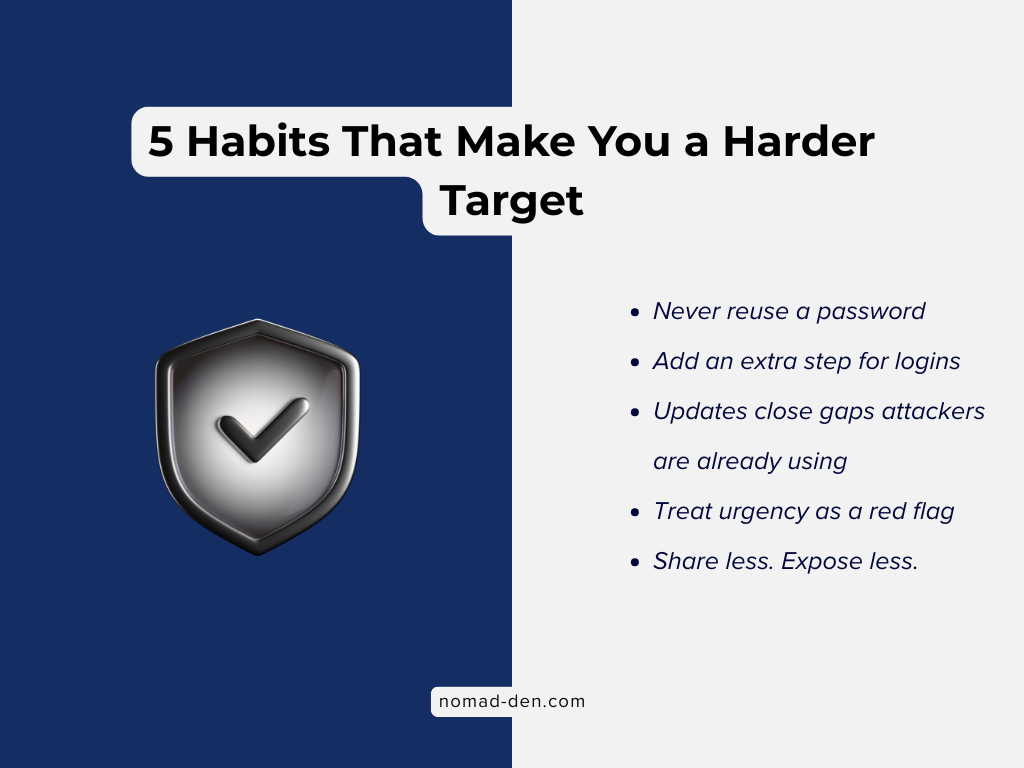 5 Habits That Make You a Harder Target

- Never reuse a password
- Add an extra step for logins
- Updates close gaps attackers are already using
- Treat urgency as a red flag
- Share less. Expose less.

nomad-den.com